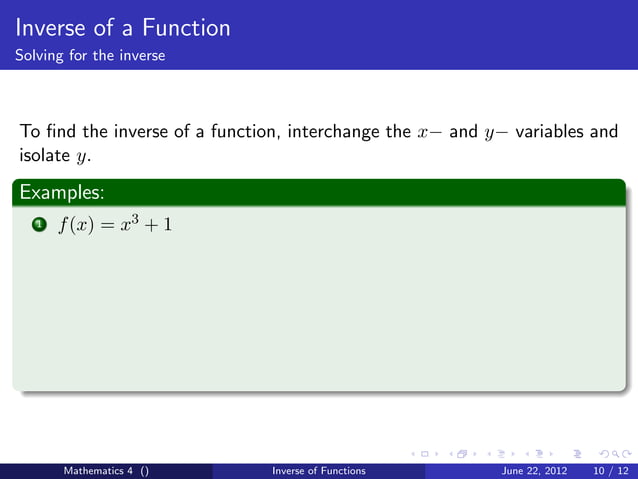 Inverse of a Function
Solving for the inverse

To find the inverse of a function, interchange the $x-$ and $y-$ variables and isolate $y$.

Examples:

1 $f(x) = x^3 + 1$

Mathematics 4 ()    Inverse of Functions    June 22, 2012    10 / 12